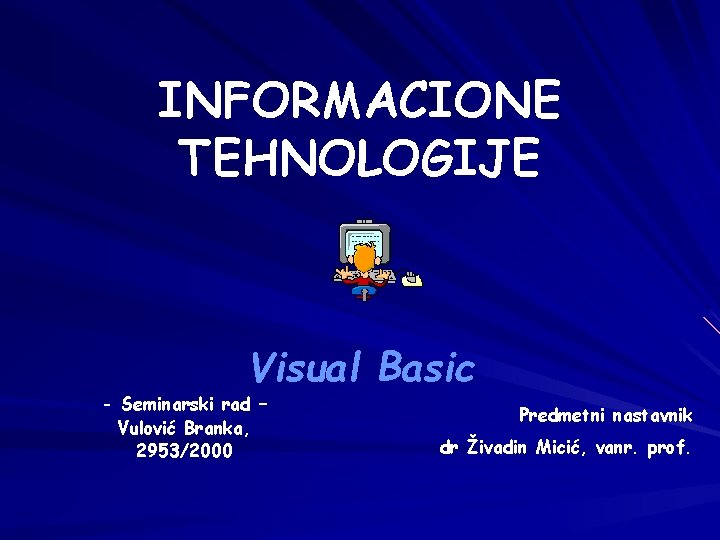 INFORMACIONE TEHNOLOGIJE

Visual Basic

- Seminarski rad –
Vulović Branka,
2953/2000

Predmetni nastavnik
dr Živadin Micić, vanr. prof.